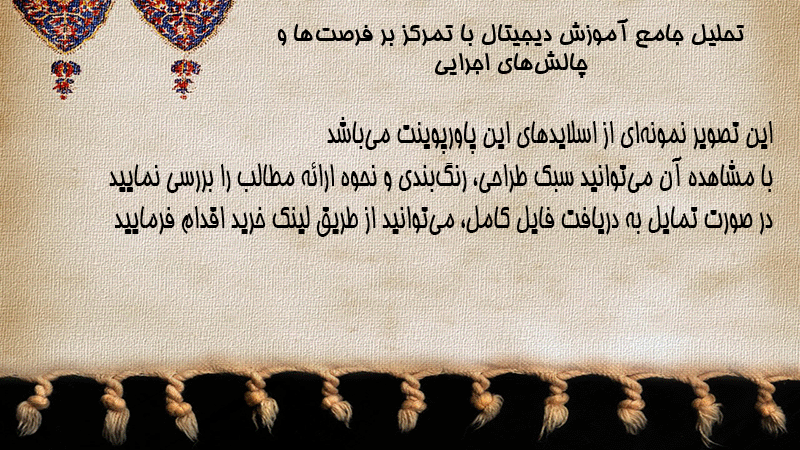 تحلیل جامع آموزش دیجیتال با تمرکز بر فرصت‌ها و چالش‌های اجرایی

این تصویر نمونه‌ای از اسلایدهای این پاورپوینت می‌باشد
با مشاهده آن می‌توانید سبک طراحی، رنگ‌بندی و نحوه ارائه مطالب را بررسی نمایید
در صورت تمایل به دریافت فایل کامل، می‌توانید از طریق لینک خرید اقدام فرمایید